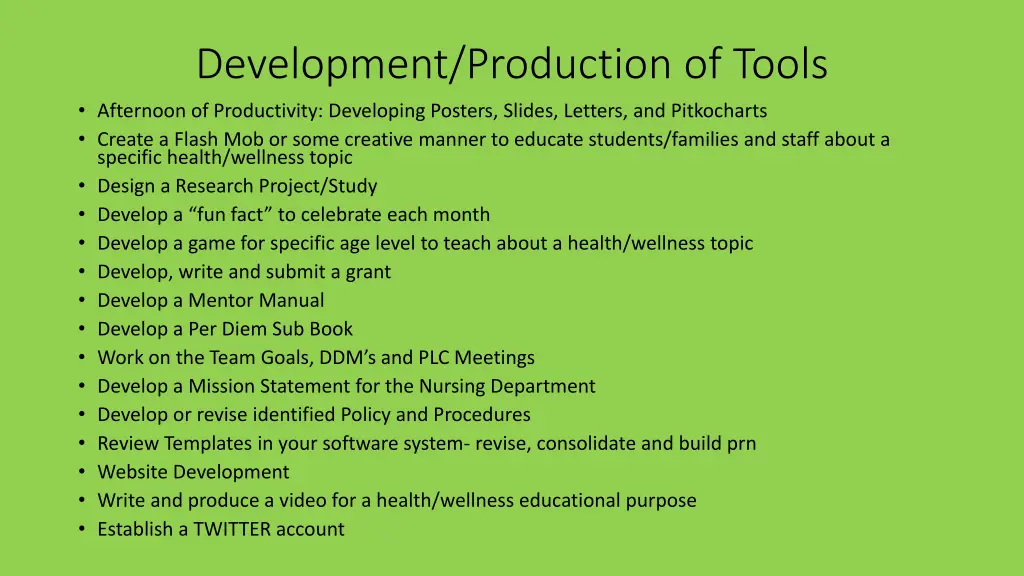 Development/Production of Tools

• Afternoon of Productivity: Developing Posters, Slides, Letters, and Pitkocharts
• Create a Flash Mob or some creative manner to educate students/families and staff about a specific health/wellness topic
• Design a Research Project/Study
• Develop a “fun fact” to celebrate each month
• Develop a game for specific age level to teach about a health/wellness topic
• Develop, write and submit a grant
• Develop a Mentor Manual
• Develop a Per Diem Sub Book
• Work on the Team Goals, DDM’s and PLC Meetings
• Develop a Mission Statement for the Nursing Department
• Develop or revise identified Policy and Procedures
• Review Templates in your software system- revise, consolidate and build prn
• Website Development
• Write and produce a video for a health/wellness educational purpose
• Establish a TWITTER account